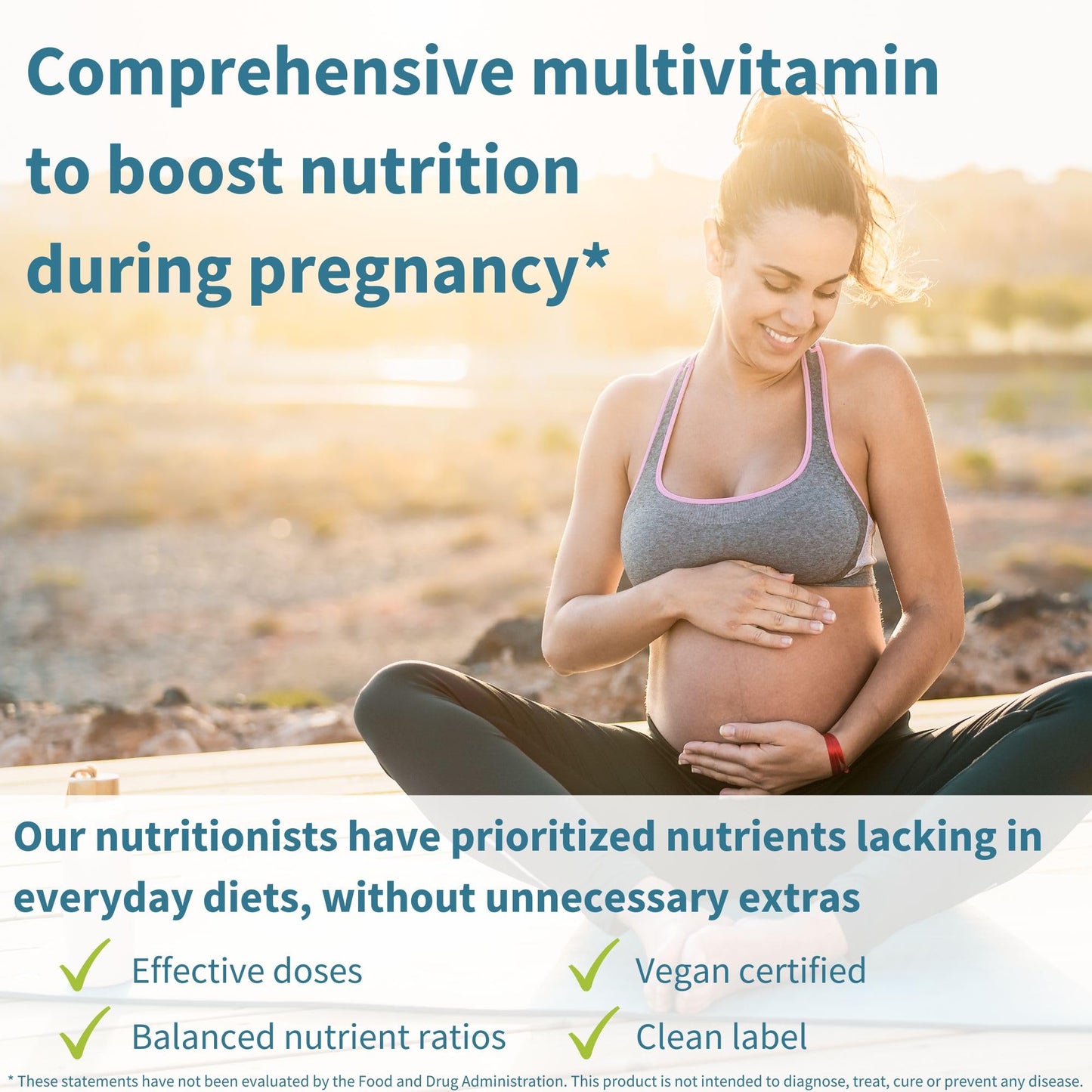 Comprehensive multivitamin to boost nutrition during pregnancy*

Our nutritionists have prioritized nutrients lacking in everyday diets, without unnecessary extras

Effective doses

Balanced nutrient ratios

Vegan certified

Clean label

* These statements have not been evaluated by the Food and Drug Administration. This product is not intended to diagnose, treat, cure or prevent any disease.